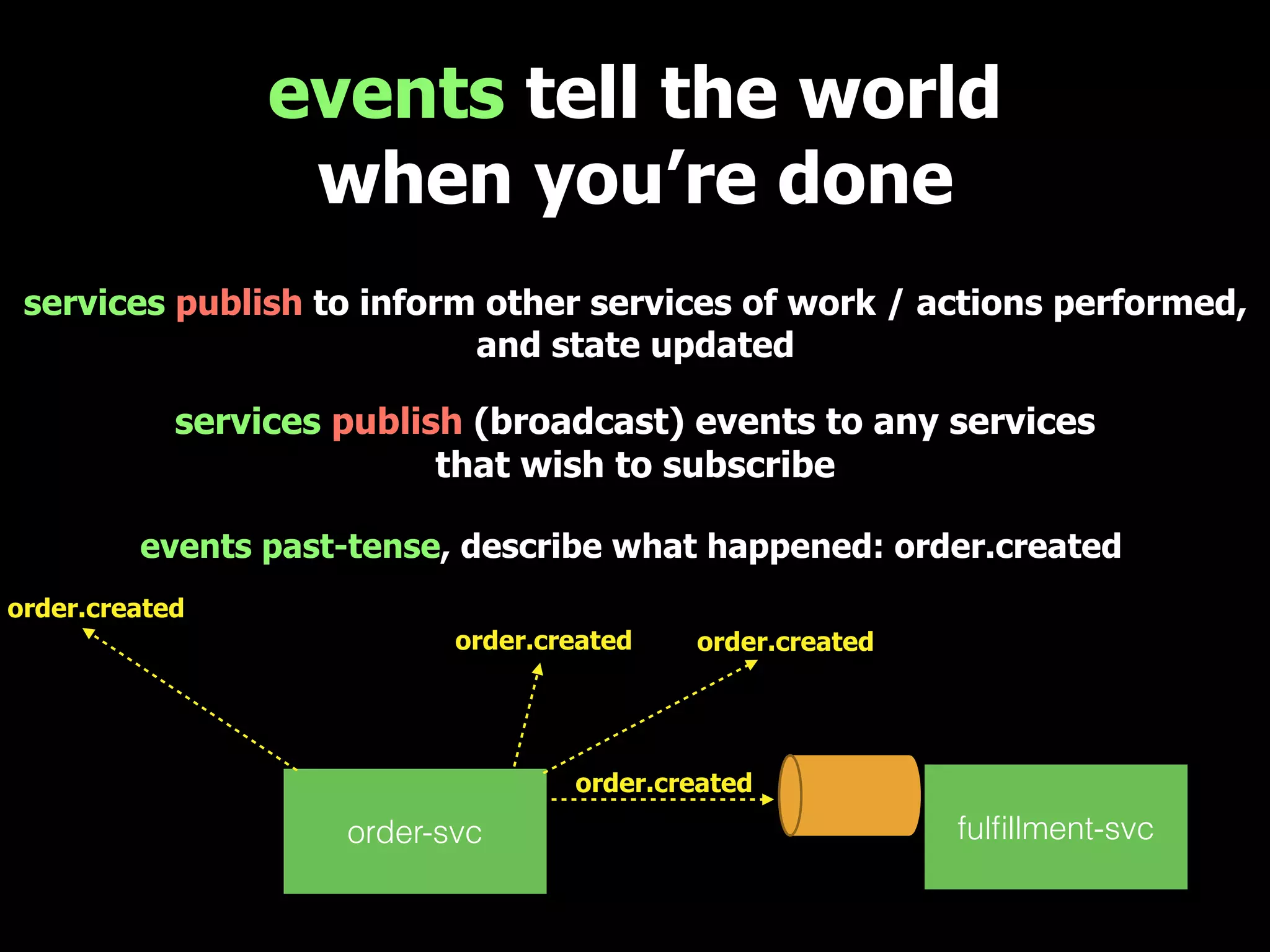 events tell the world when you’re done

services publish to inform other services of work / actions performed, and state updated

services publish (broadcast) events to any services that wish to subscribe

events past-tense, describe what happened: order.created

order.created

order.created

order.created

order.created

order-svc

fulfillment-svc